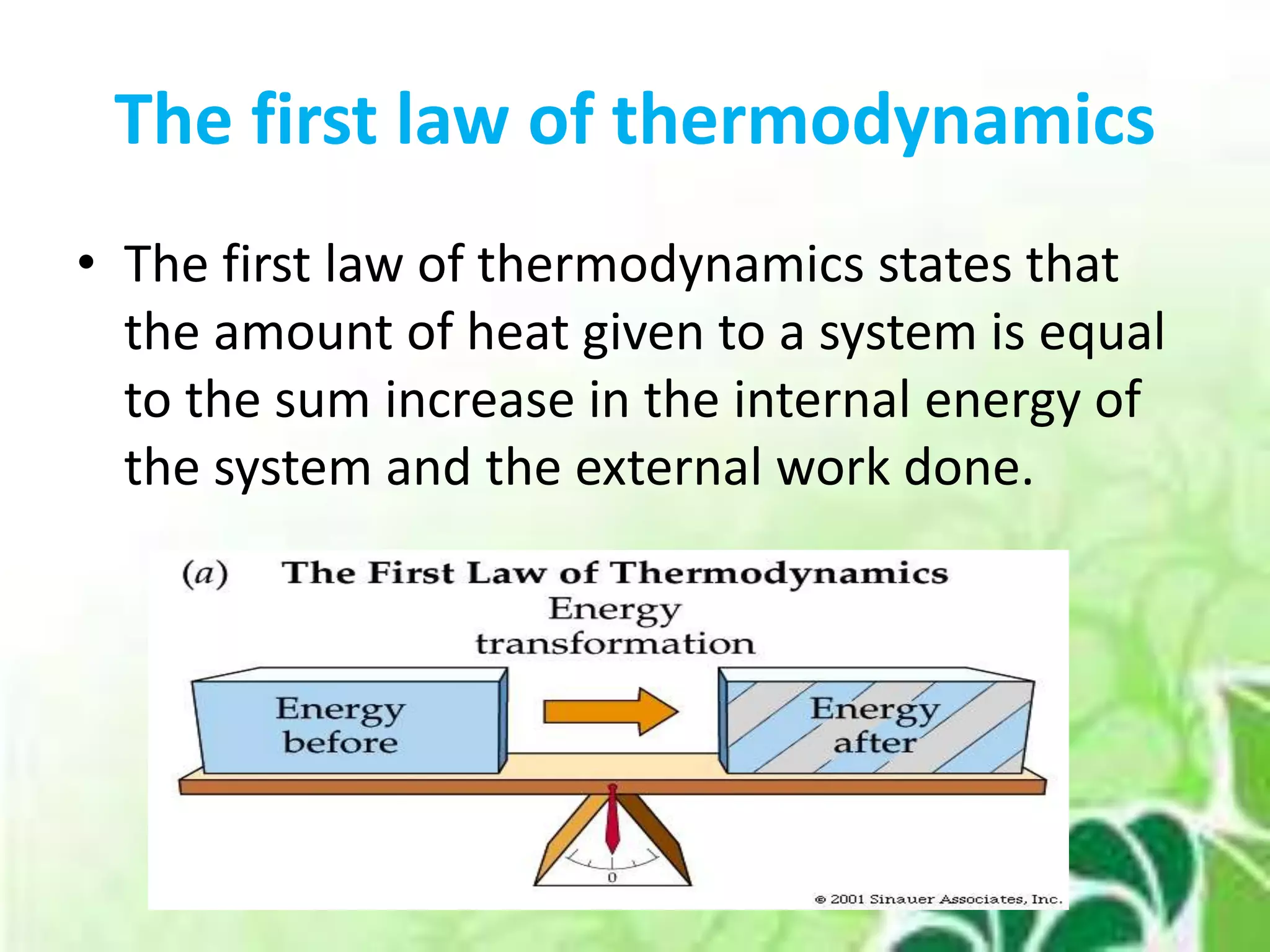 The first law of thermodynamics

• The first law of thermodynamics states that the amount of heat given to a system is equal to the sum increase in the internal energy of the system and the external work done.

(a) The First Law of Thermodynamics

Energy transformation

Energy before

Energy after

0

© 2001 Sinauer Associates, Inc.